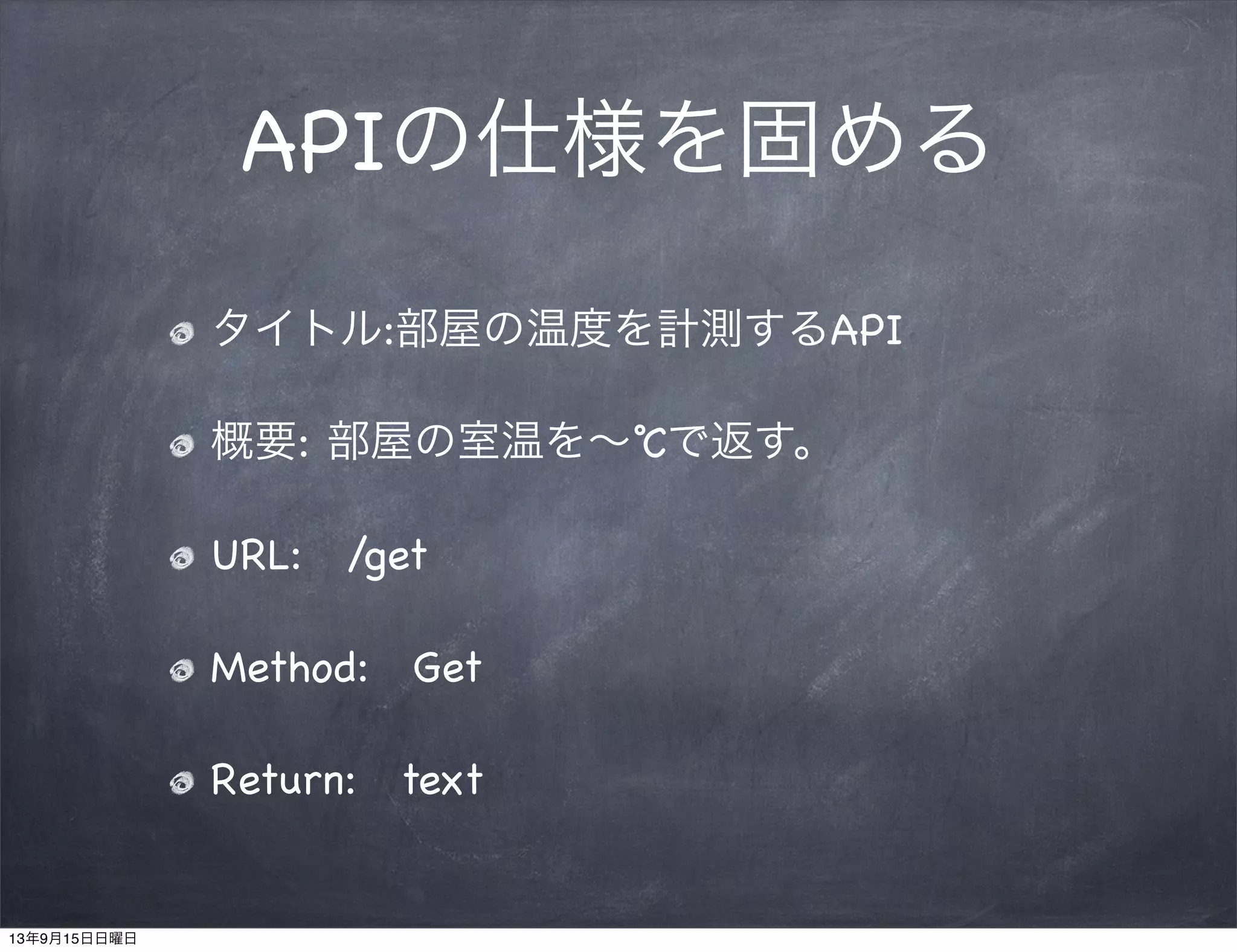 APIの仕様を固める

タイトル:部屋の温度を計測するAPI

概要: 部屋の室温を〜℃で返す。

URL: /get

Method: Get

Return: text

13年9月15日日曜日